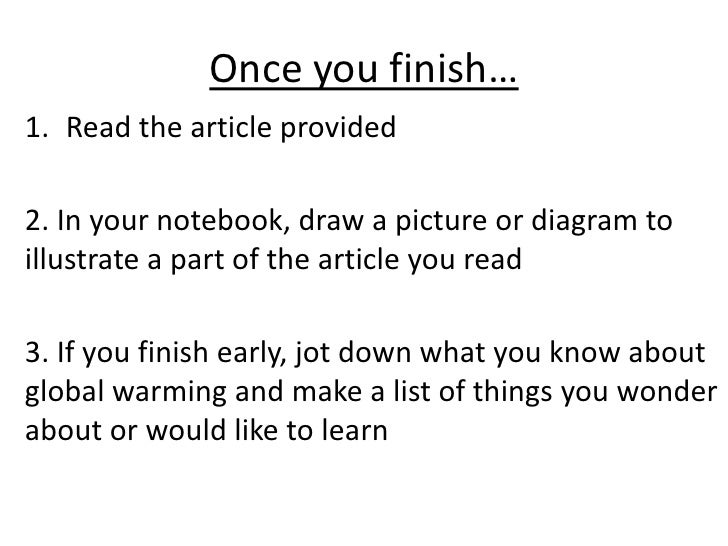 Once you finish…

1. Read the article provided

2. In your notebook, draw a picture or diagram to illustrate a part of the article you read

3. If you finish early, jot down what you know about global warming and make a list of things you wonder about or would like to learn